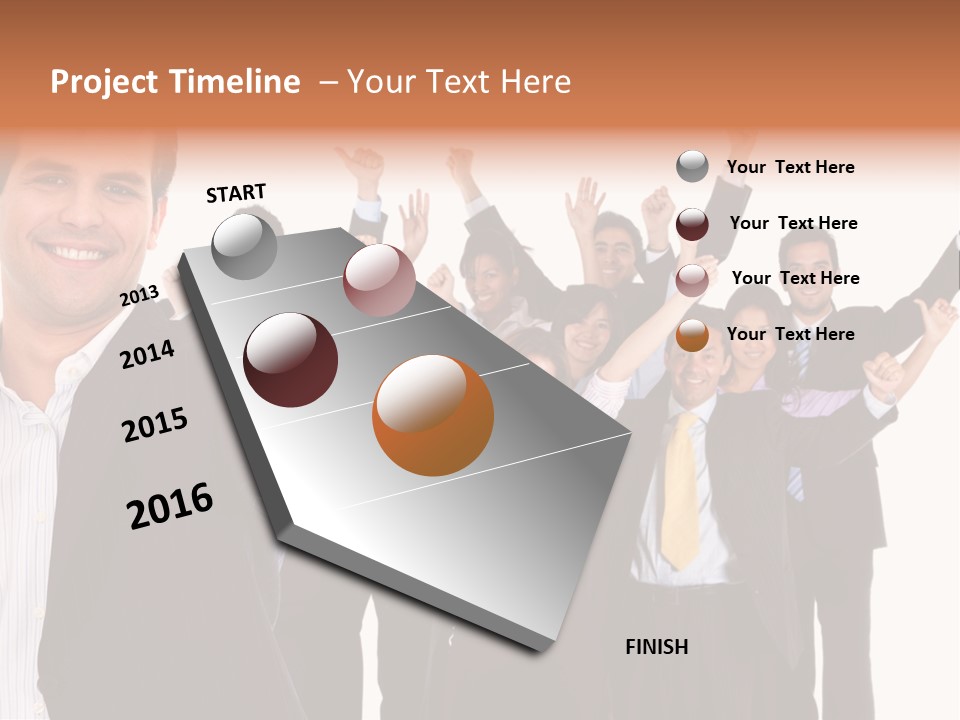 Project Timeline – Your Text Here

START

2013

2014

2015

2016

Your Text Here

Your Text Here

Your Text Here

Your Text Here

FINISH